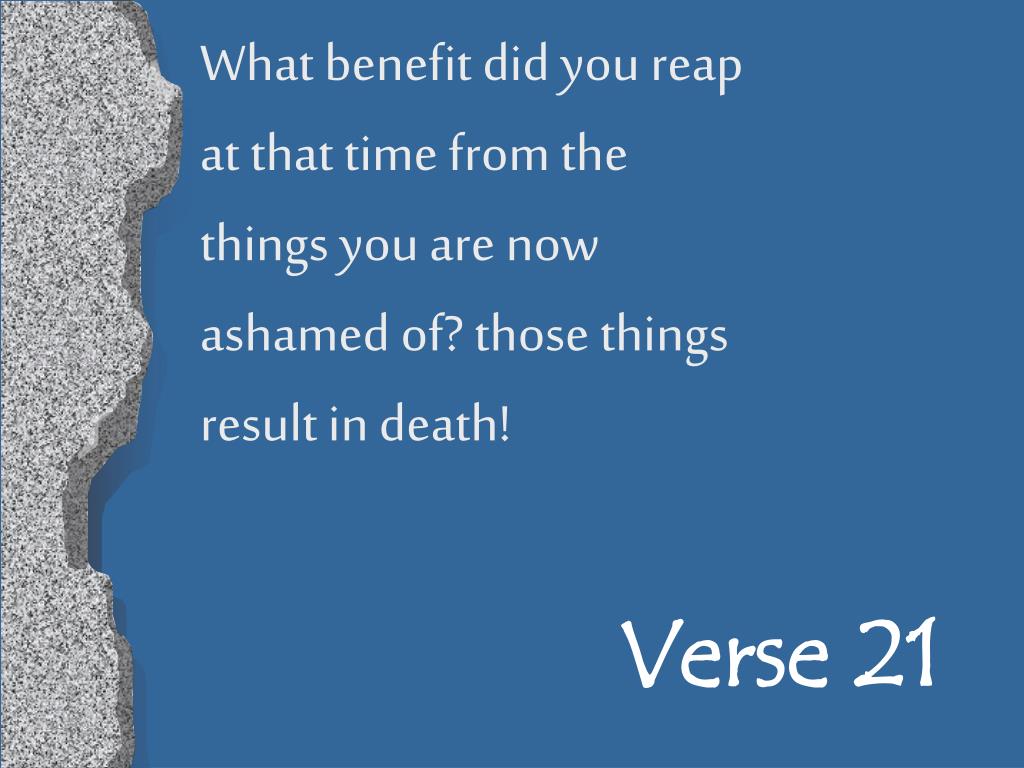 What benefit did you reap at that time from the things you are now ashamed of? those things result in death!

Verse 21